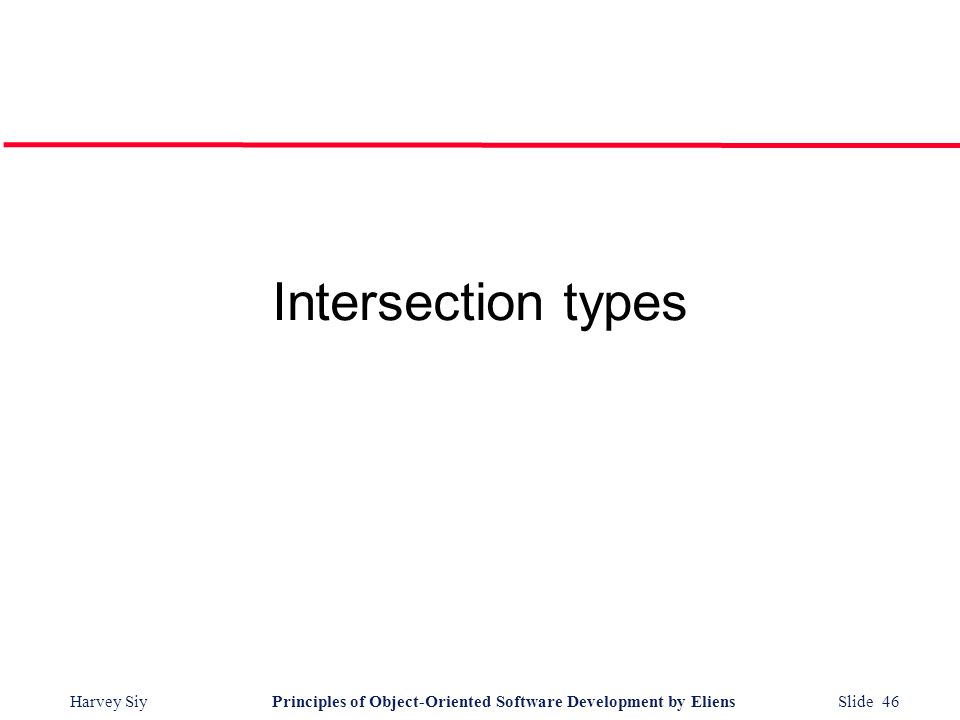 Intersection types

Harvey Siy Principles of Object-Oriented Software Development by Eliens Slide 46